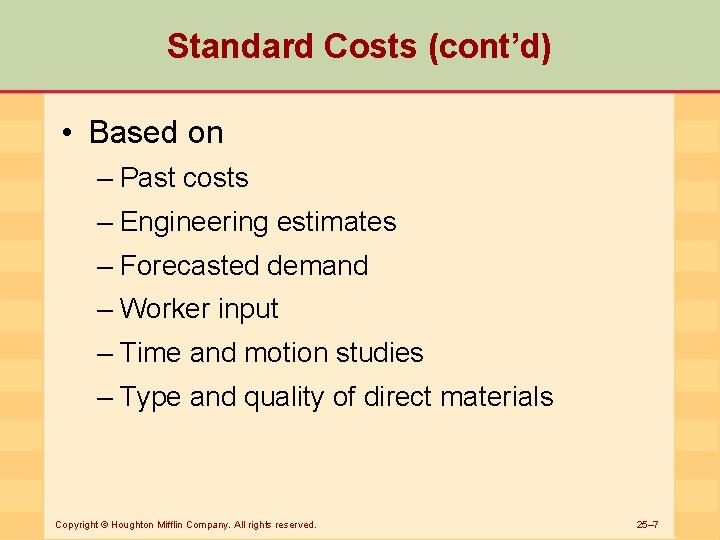 Standard Costs (cont'd)

• Based on
– Past costs
– Engineering estimates
– Forecasted demand
– Worker input
– Time and motion studies
– Type and quality of direct materials

Copyright © Houghton Mifflin Company. All rights reserved.

25–7